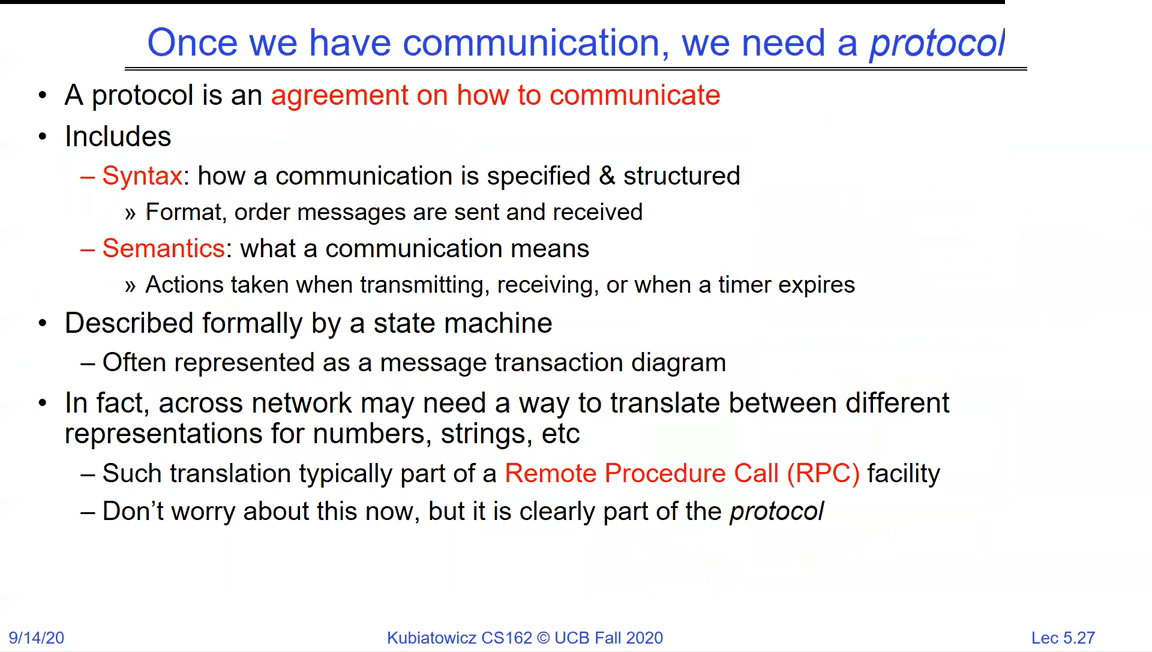 Once we have communication, we need a protocol

• A protocol is an agreement on how to communicate
• Includes
– Syntax: how a communication is specified & structured
» Format, order messages are sent and received
– Semantics: what a communication means
» Actions taken when transmitting, receiving, or when a timer expires
• Described formally by a state machine
– Often represented as a message transaction diagram
• In fact, across network may need a way to translate between different representations for numbers, strings, etc
– Such translation typically part of a Remote Procedure Call (RPC) facility
– Don't worry about this now, but it is clearly part of the protocol

9/14/20 Kubiatowicz CS162 © UCB Fall 2020 Lec 5.27